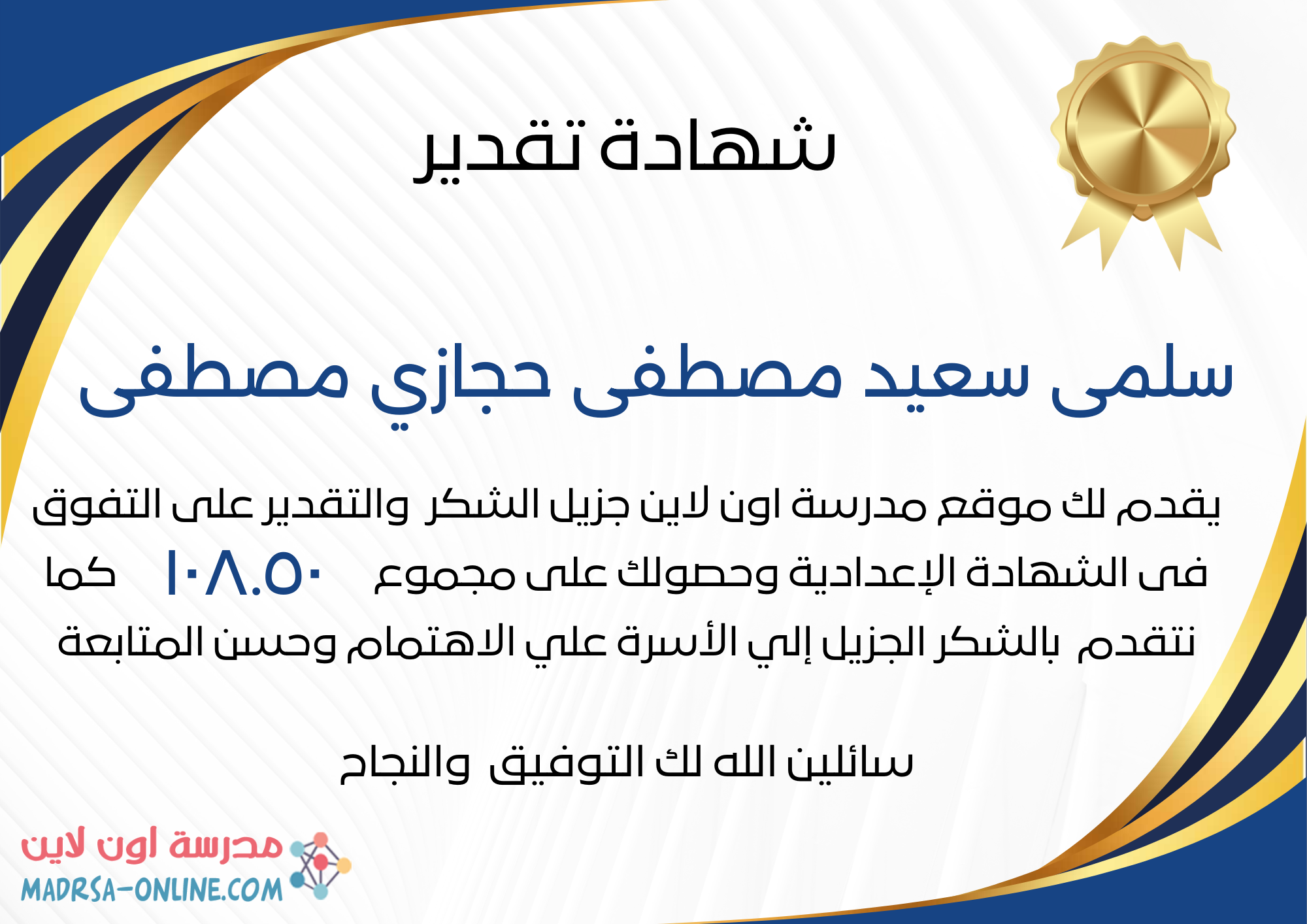 شهادة تقدير

سلمى سعيد مصطفى حجازي مصطفى

يقدم لك موقع مدرسة اون لاين جزيل الشكر والتقدير على التفوق فى الشهادة الإعدادية وحصولك على مجموع ١٠٨.٥٠ كما نتقدم بالشكر الجزيل إلي الأسرة علي الاهتمام وحسن المتابعة

سائلين الله لك التوفيق والنجاح

مدرسة اون لاين
MADRSA-ONLINE.COM